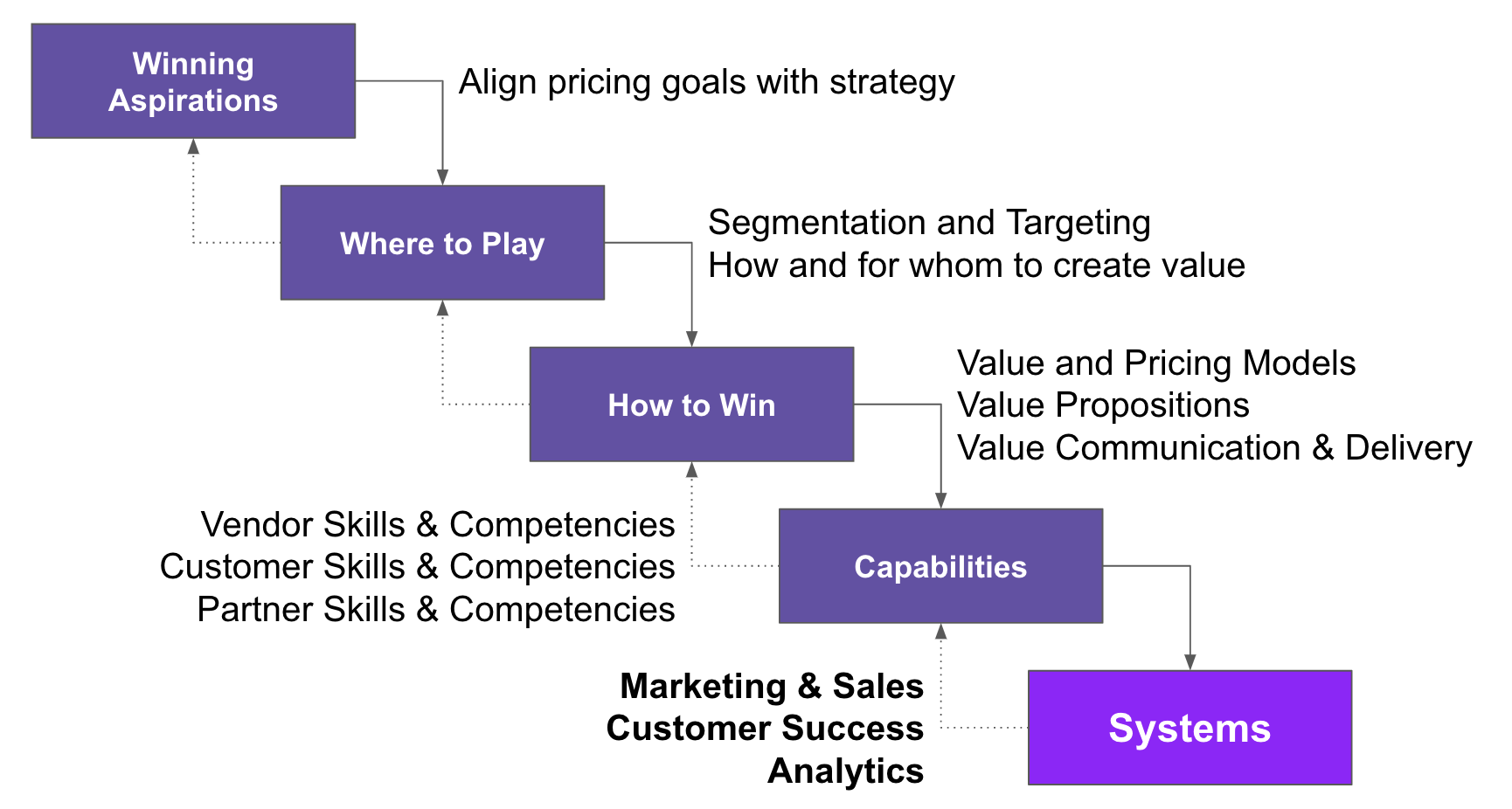 Winning Aspirations

Align pricing goals with strategy

Where to Play

Segmentation and Targeting
How and for whom to create value

How to Win

Value and Pricing Models
Value Propositions
Value Communication & Delivery

Vendor Skills & Competencies
Customer Skills & Competencies
Partner Skills & Competencies

Capabilities

Marketing & Sales
Customer Success
Analytics

Systems